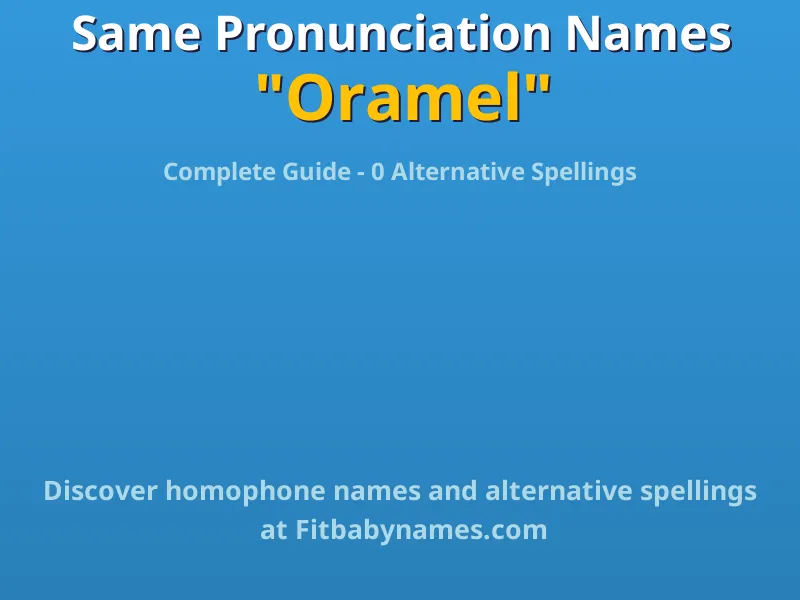 Same Pronunciation Names
"Oramel"

Complete Guide - 0 Alternative Spellings

Discover homophone names and alternative spellings at Fitbabynames.com